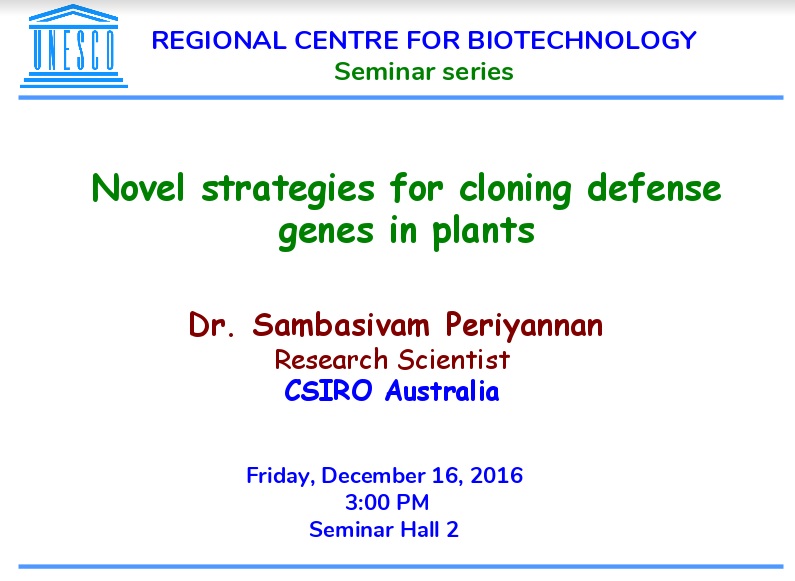 UNESCO

REGIONAL CENTRE FOR BIOTECHNOLOGY
Seminar series

Novel strategies for cloning defense genes in plants

Dr. Sambasivam Periyannan
Research Scientist
CSIRO Australia

Friday, December 16, 2016
3:00 PM
Seminar Hall 2